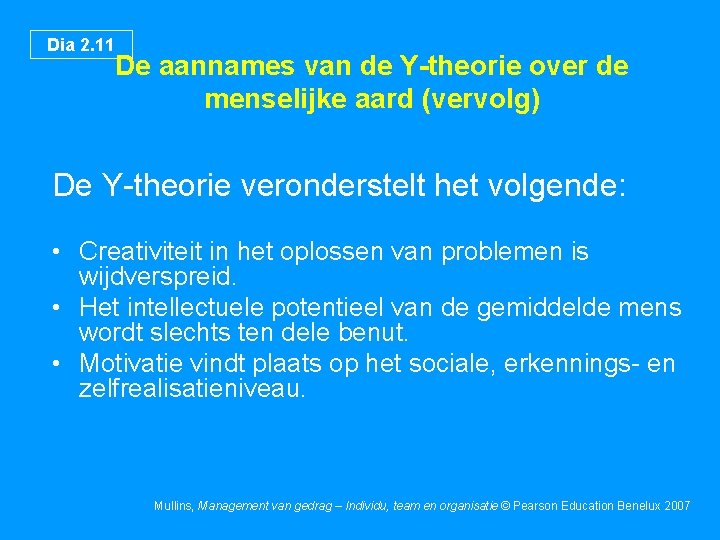 Dia 2.11

De aannames van de Y-theorie over de menselijke aard (vervolg)

De Y-theorie veronderstelt het volgende:

• Creativiteit in het oplossen van problemen is wijdverspreid.
• Het intellectuele potentieel van de gemiddelde mens wordt slechts ten dele benut.
• Motivatie vindt plaats op het sociale, erkennings- en zelfrealisatieniveau.

Mullins, Management van gedrag – Individu, team en organisatie © Pearson Education Benelux 2007